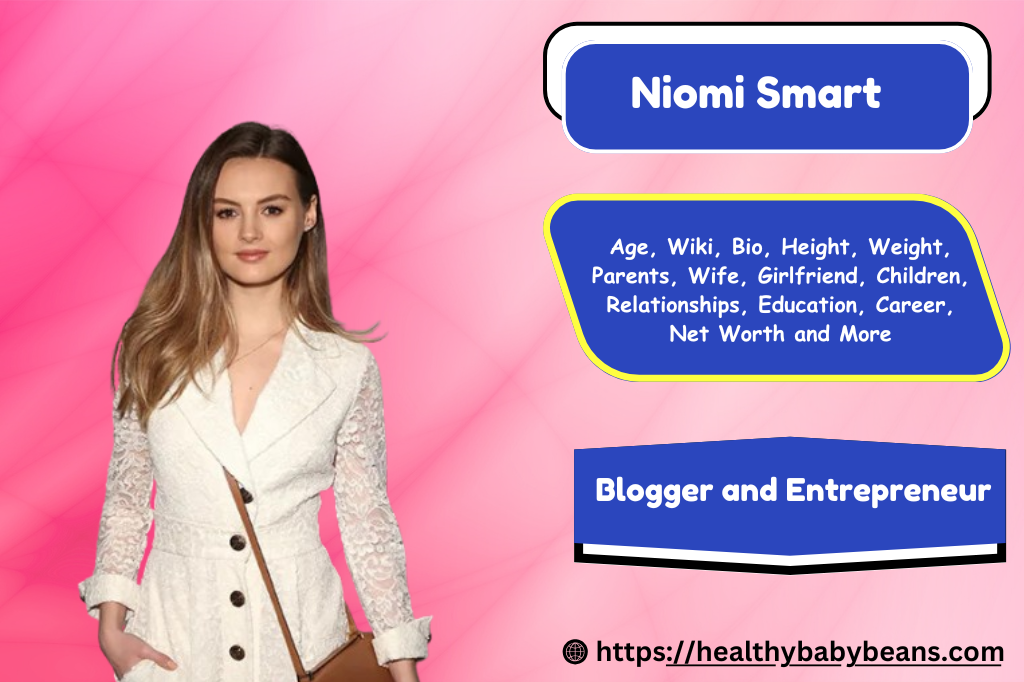 Niomi Smart

Age, Wiki, Bio, Height, Weight, Parents, Wife, Girlfriend, Children, Relationships, Education, Career, Net Worth and More

Blogger and Entrepreneur

https://healthybabybeans.com